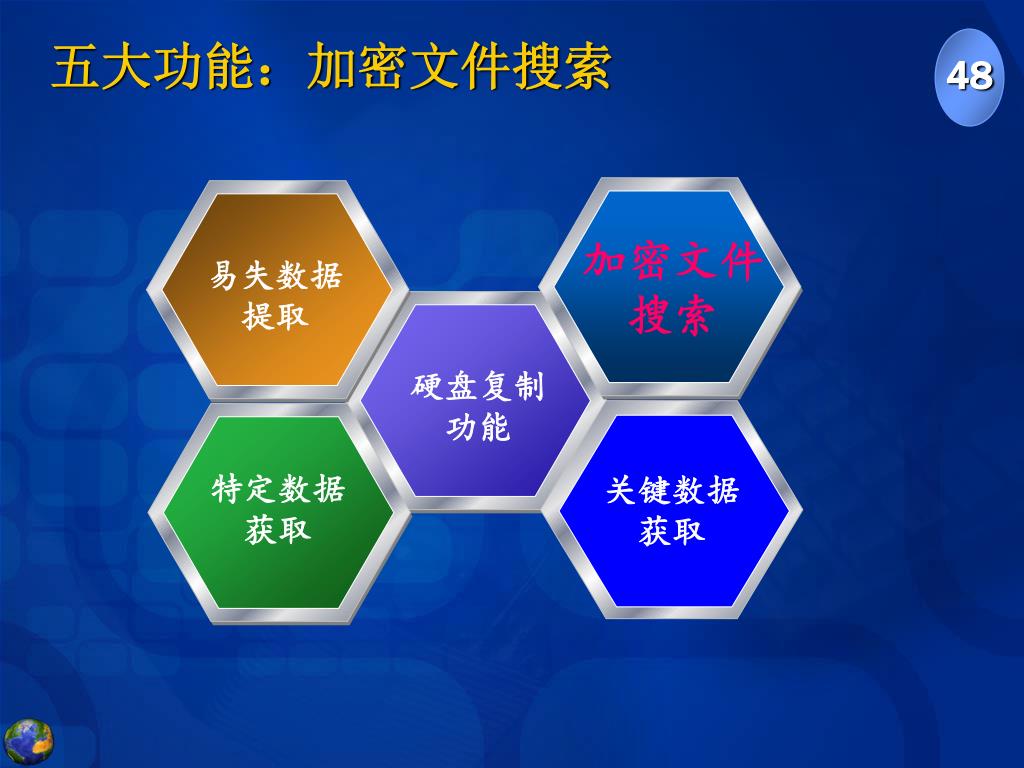 五大功能：加密文件搜索

48

易失数据提取

加密文件搜索

硬盘复制功能

特定数据获取

关键数据获取